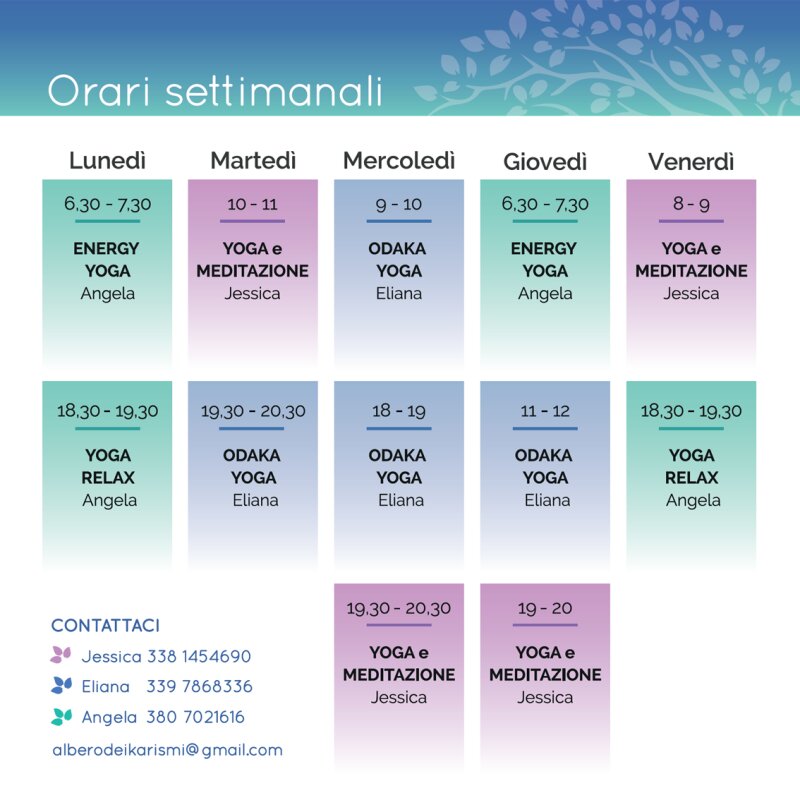 Orari settimanali

| Lunedì | Martedì | Mercoledì | Giovedì | Venerdì |
|---|---|---|---|---|
| 6,30 - 7,30 ENERGY YOGA Angela | 10 - 11 YOGA e MEDITAZIONE Jessica | 9 - 10 ODAKA YOGA Eliana | 6,30 - 7,30 ENERGY YOGA Angela | 8 - 9 YOGA e MEDITAZIONE Jessica |
| 18,30 - 19,30 YOGA RELAX Angela | 19,30 - 20,30 ODAKA YOGA Eliana | 18 - 19 ODAKA YOGA Eliana | 11 - 12 ODAKA YOGA Eliana | 18,30 - 19,30 YOGA RELAX Angela |
| | | 19,30 - 20,30 YOGA e MEDITAZIONE Jessica | 19 - 20 YOGA e MEDITAZIONE Jessica | |

CONTATTACI
Jessica 338 1454690
Eliana 339 7868336
Angela 380 7021616
alberodeikarismi@gmail.com